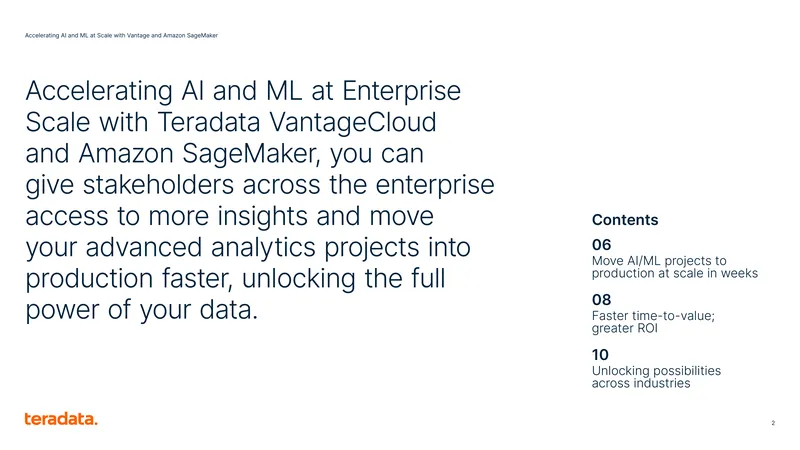 Accelerating AI and ML at Scale with Vantage and Amazon SageMaker

Accelerating AI and ML at Enterprise Scale with Teradata VantageCloud and Amazon SageMaker, you can give stakeholders across the enterprise access to more insights and move your advanced analytics projects into production faster, unlocking the full power of your data.

Contents

06
Move AI/ML projects to production at scale in weeks

08
Faster time-to-value; greater ROI

10
Unlocking possibilities across industries

teradata.

2